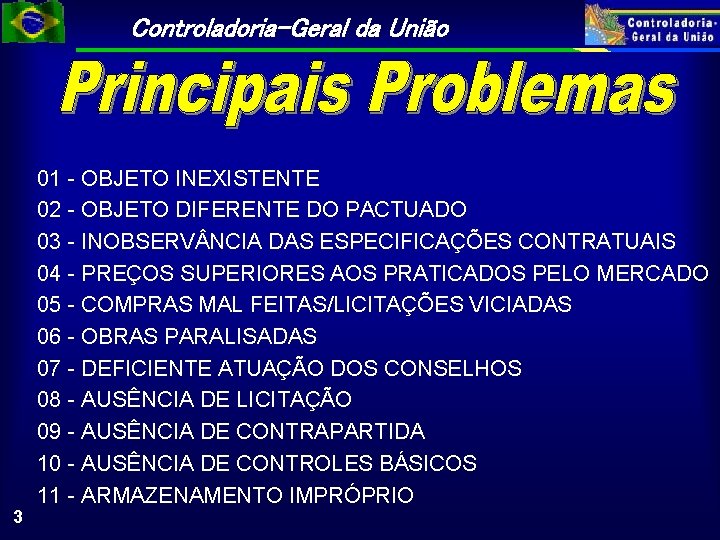 Controladoria-Geral da União

Controladoria-Geral da União

Principais Problemas

01 - OBJETO INEXISTENTE
02 - OBJETO DIFERENTE DO PACTUADO
03 - INOBSERVÂNCIA DAS ESPECIFICAÇÕES CONTRATUAIS
04 - PREÇOS SUPERIORES AOS PRATICADOS PELO MERCADO
05 - COMPRAS MAL FEITAS/LICITAÇÕES VICIADAS
06 - OBRAS PARALISADAS
07 - DEFICIENTE ATUAÇÃO DOS CONSELHOS
08 - AUSÊNCIA DE LICITAÇÃO
09 - AUSÊNCIA DE CONTRAPARTIDA
10 - AUSÊNCIA DE CONTROLES BÁSICOS
11 - ARMAZENAMENTO IMPRÓPRIO

3